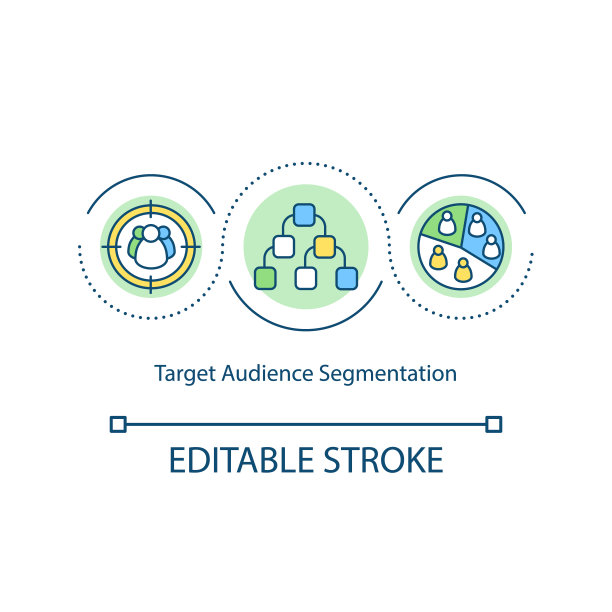 Target Audience Segmentation

EDITABLE STROKE